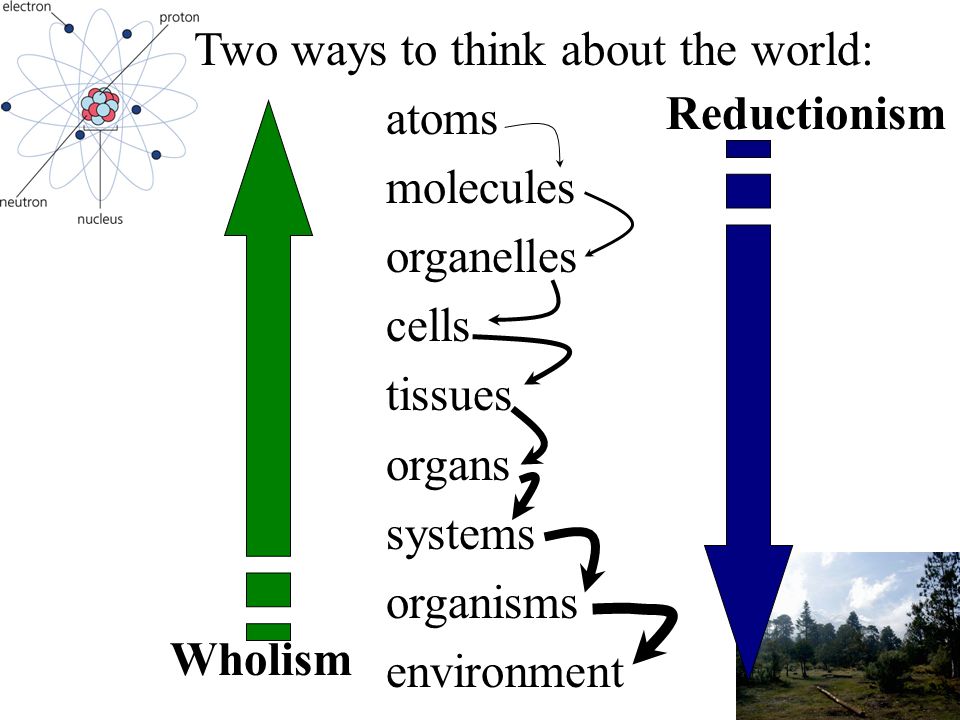 electron
proton
neutron
nucleus

Two ways to think about the world:

Reductionism

atoms
molecules
organelles
cells
tissues
organs
systems
organisms
environment

Wholism